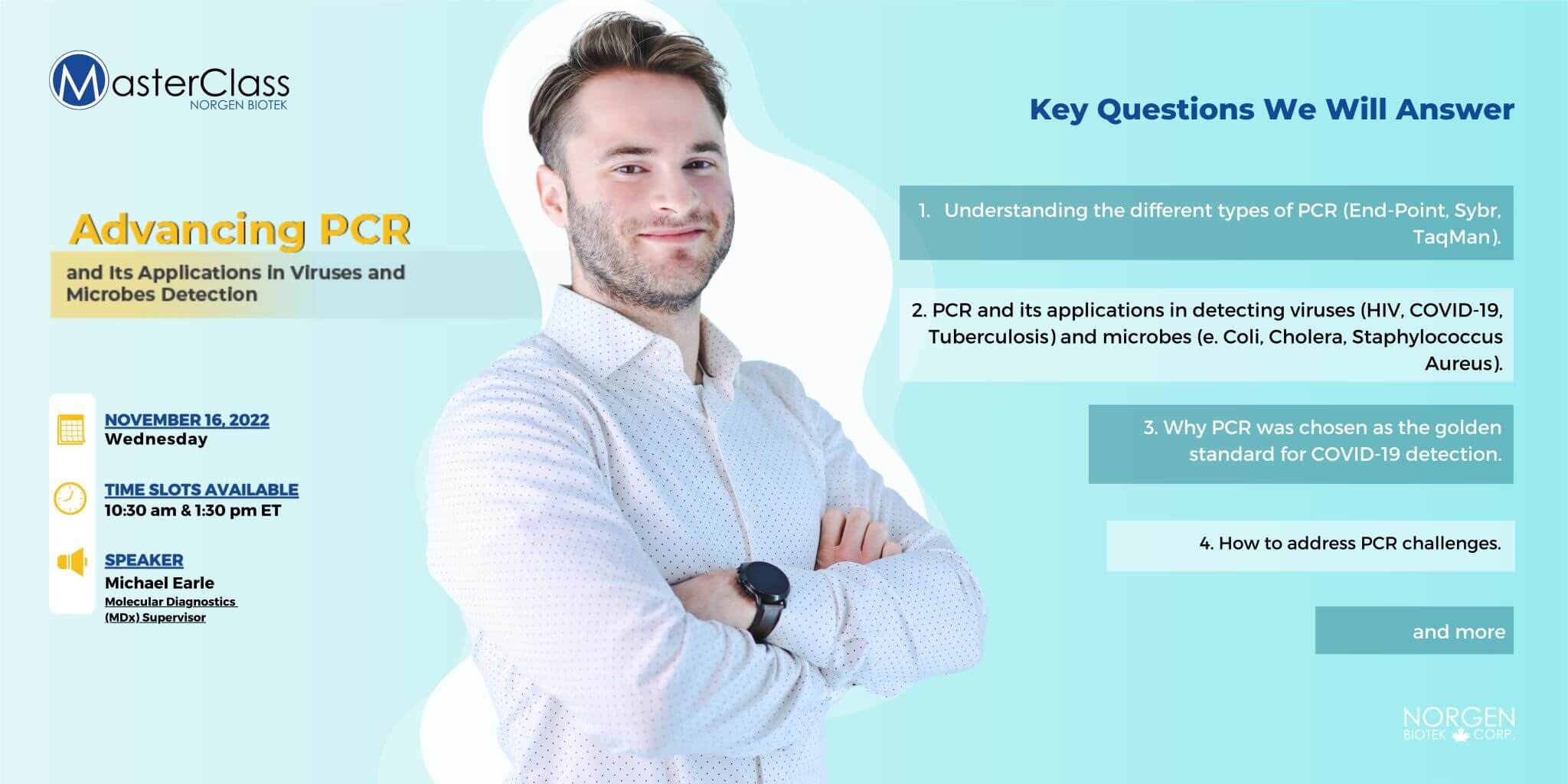 MasterClass
NORGEN BIOTEK

Advancing PCR

and Its Applications in Viruses and Microbes Detection

NOVEMBER 16, 2022
Wednesday

TIME SLOTS AVAILABLE
10:30 am & 1:30 pm ET

SPEAKER
Michael Earle
Molecular Diagnostics (MDx) Supervisor

Key Questions We Will Answer

1. Understanding the different types of PCR (End-Point, Sybr, TaqMan).

2. PCR and its applications in detecting viruses (HIV, COVID-19, Tuberculosis) and microbes (e. Coli, Cholera, Staphylococcus Aureus).

3. Why PCR was chosen as the golden standard for COVID-19 detection.

4. How to address PCR challenges.

and more

NORGEN
BIOTEK CORP.